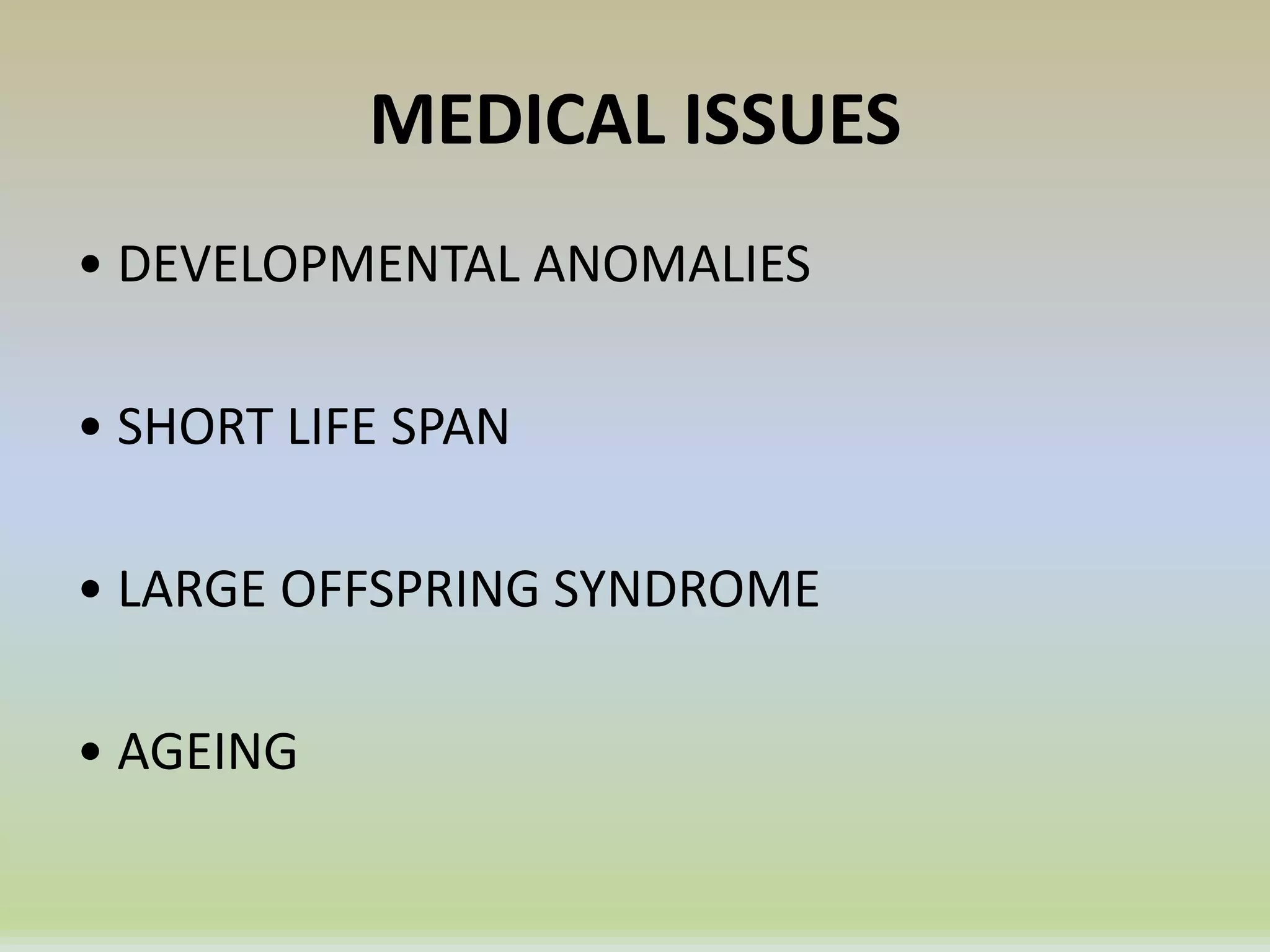 MEDICAL ISSUES

• DEVELOPMENTAL ANOMALIES

• SHORT LIFE SPAN

• LARGE OFFSPRING SYNDROME

• AGEING